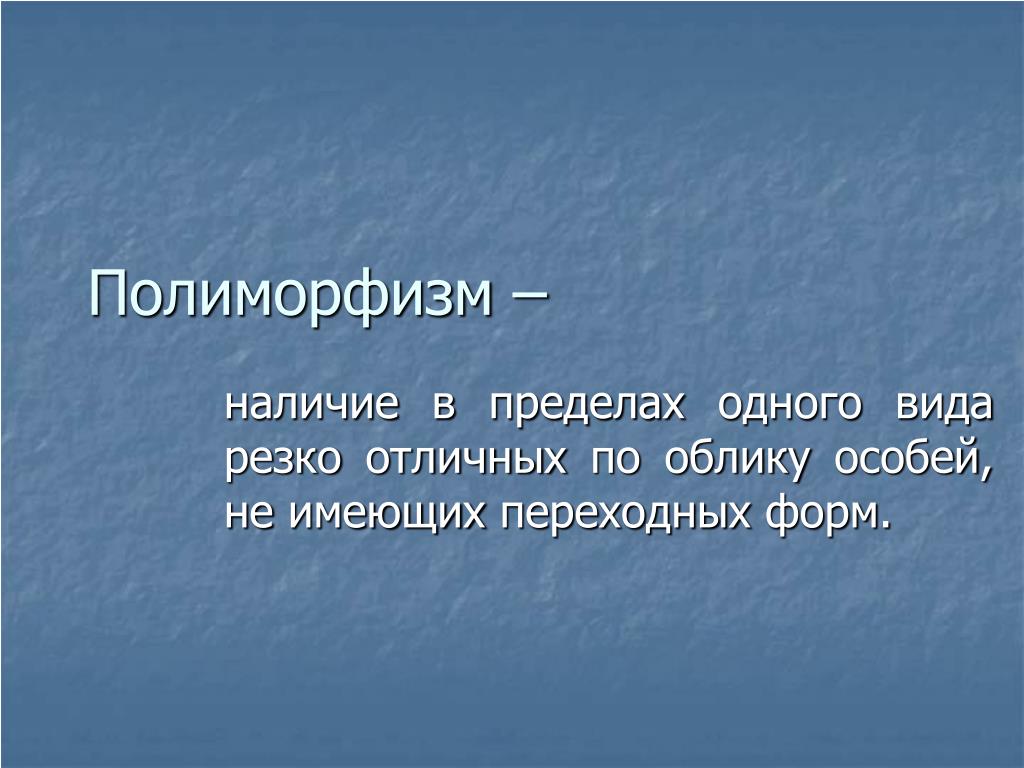 Полиморфизм –

наличие в пределах одного вида резко отличных по облику особей, не имеющих переходных форм.